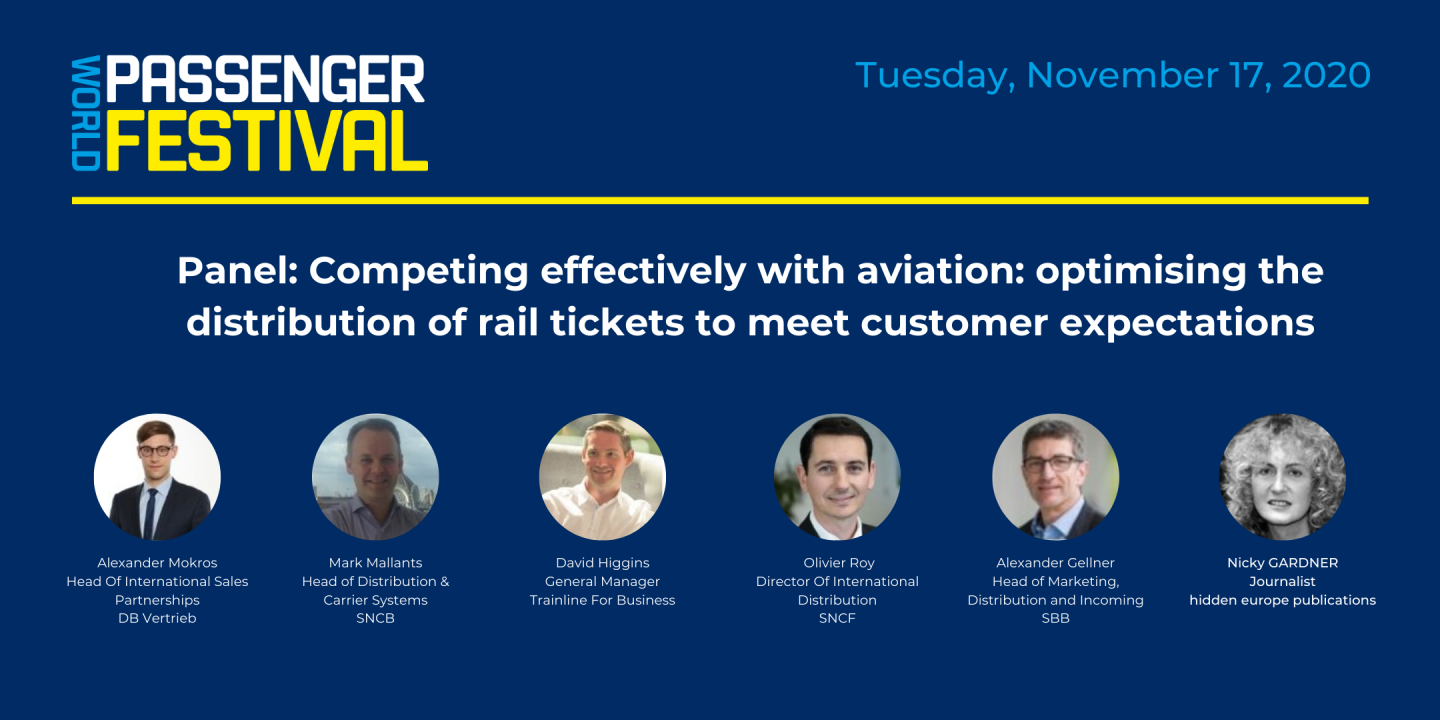 WORLD PASSENGER FESTIVAL

Tuesday, November 17, 2020

Panel: Competing effectively with aviation: optimising the distribution of rail tickets to meet customer expectations

Alexander Mokros
Head Of International Sales Partnerships
DB Vertrieb

Mark Mallants
Head of Distribution & Carrier Systems
SNCB

David Higgins
General Manager
Trainline For Business

Olivier Roy
Director Of International Distribution
SNCF

Alexander Gellner
Head of Marketing, Distribution and Incoming
SBB

Nicky GARDNER
Journalist
hidden europe publications